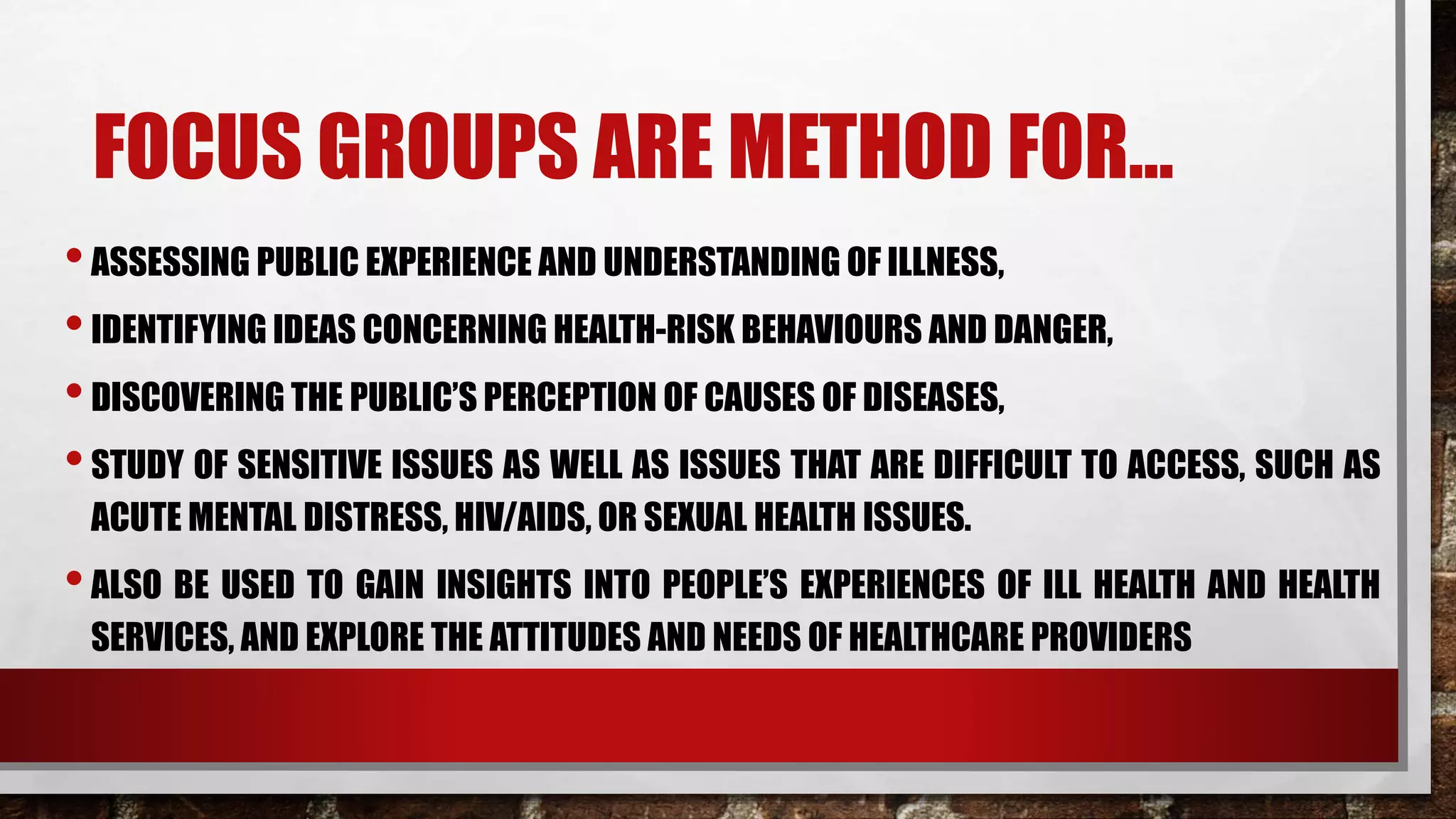 FOCUS GROUPS ARE METHOD FOR…

• ASSESSING PUBLIC EXPERIENCE AND UNDERSTANDING OF ILLNESS,

• IDENTIFYING IDEAS CONCERNING HEALTH-RISK BEHAVIOURS AND DANGER,

• DISCOVERING THE PUBLIC'S PERCEPTION OF CAUSES OF DISEASES,

• STUDY OF SENSITIVE ISSUES AS WELL AS ISSUES THAT ARE DIFFICULT TO ACCESS, SUCH AS ACUTE MENTAL DISTRESS, HIV/AIDS, OR SEXUAL HEALTH ISSUES.

• ALSO BE USED TO GAIN INSIGHTS INTO PEOPLE'S EXPERIENCES OF ILL HEALTH AND HEALTH SERVICES, AND EXPLORE THE ATTITUDES AND NEEDS OF HEALTHCARE PROVIDERS